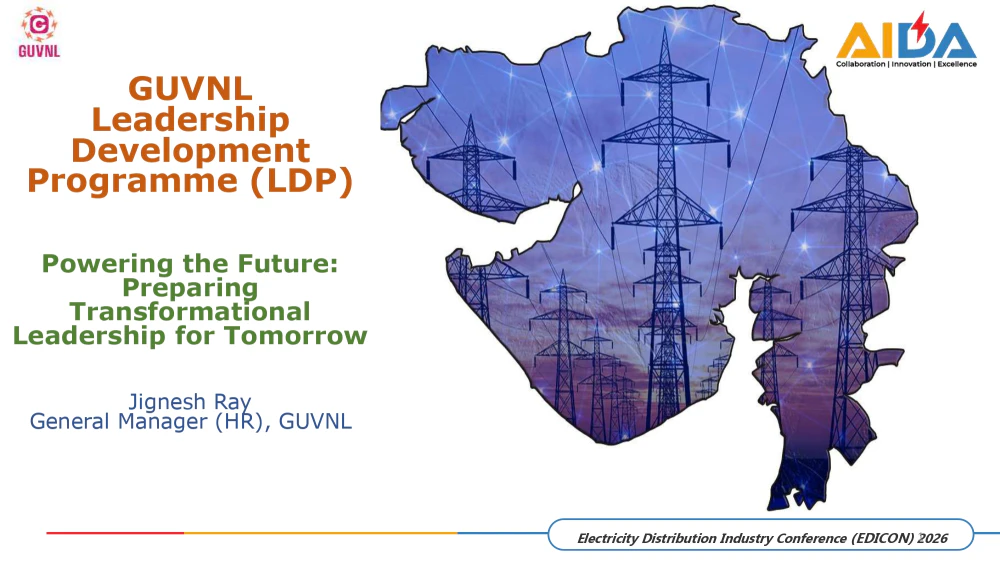 GUVNL

AIDA
Collaboration | Innovation | Excellence

GUVNL Leadership Development Programme (LDP)

Powering the Future: Preparing Transformational Leadership for Tomorrow

Jignesh Ray
General Manager (HR), GUVNL

Electricity Distribution Industry Conference (EDICON) 2026